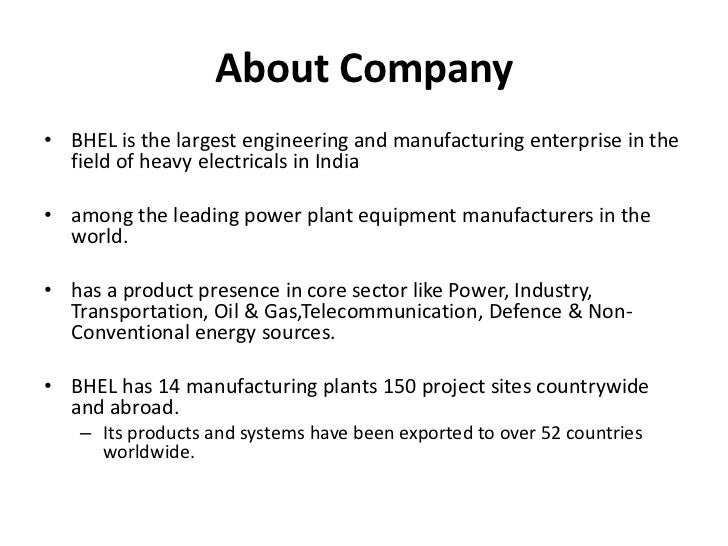 About Company

• BHEL is the largest engineering and manufacturing enterprise in the field of heavy electricals in India

• among the leading power plant equipment manufacturers in the world.

• has a product presence in core sector like Power, Industry, Transportation, Oil & Gas,Telecommunication, Defence & Non-Conventional energy sources.

• BHEL has 14 manufacturing plants 150 project sites countrywide and abroad.
– Its products and systems have been exported to over 52 countries worldwide.